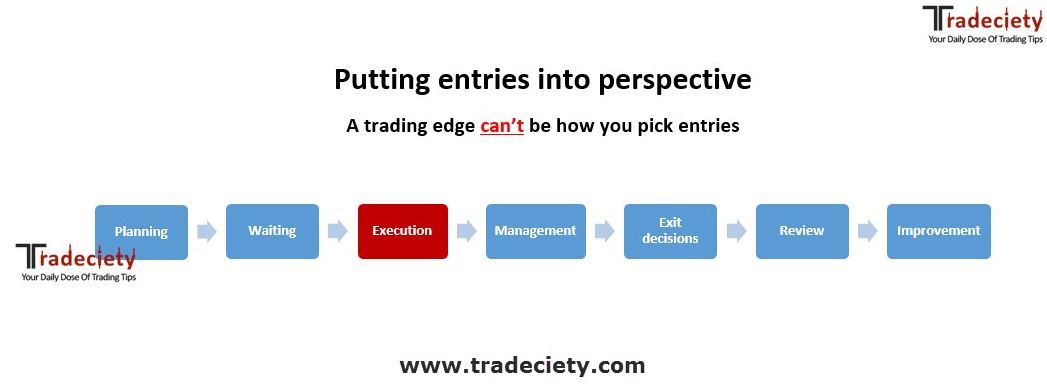 Tradeciety
Your Daily Dose Of Trading Tips

Putting entries into perspective

A trading edge can't be how you pick entries

Planning
Waiting
Execution
Management
Exit decisions
Review
Improvement

Tradeciety
Your Daily Dose Of Trading Tips

www.tradeciety.com